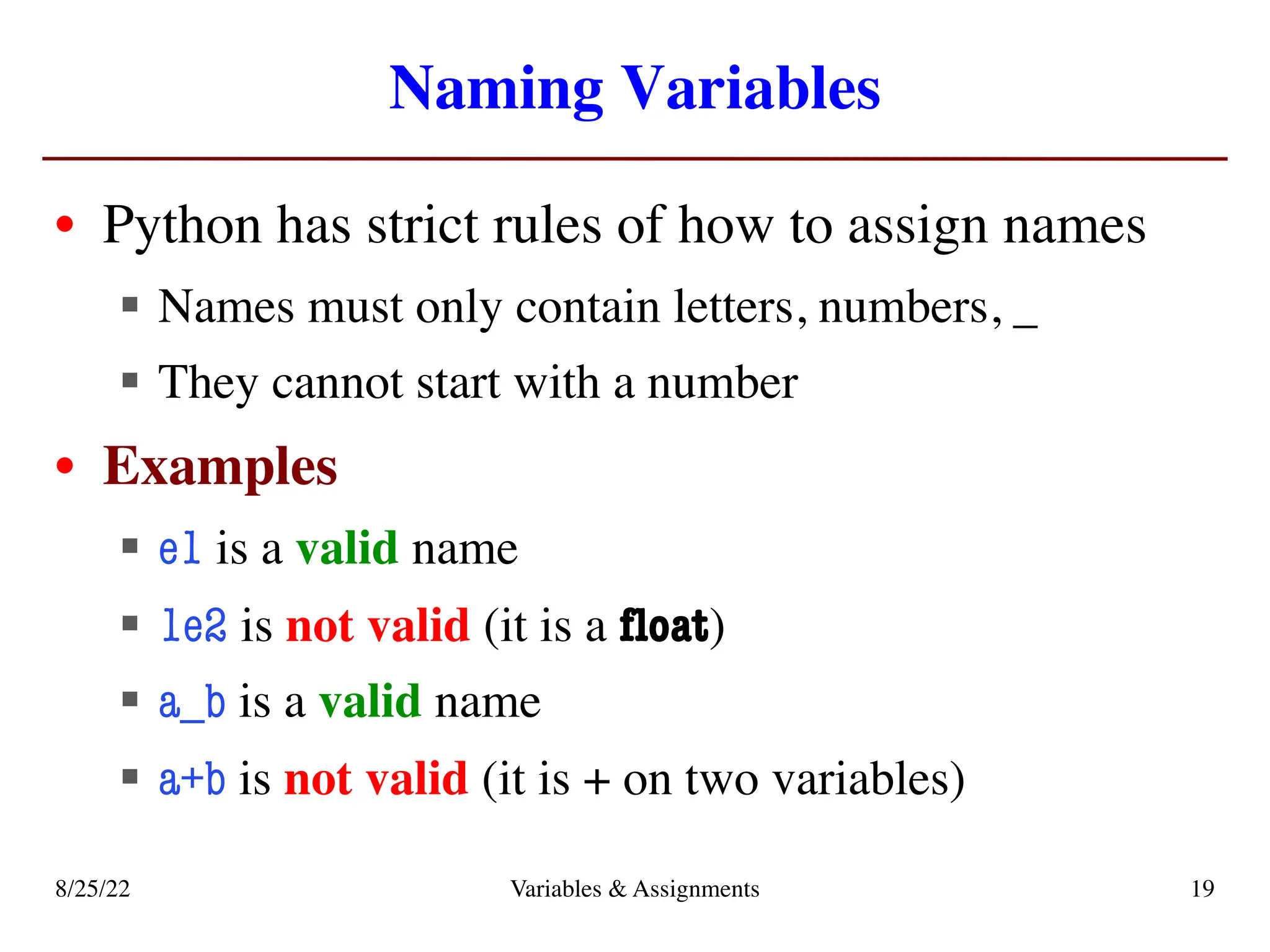 Naming Variables

• Python has strict rules of how to assign names
 ▪ Names must only contain letters, numbers, _
 ▪ They cannot start with a number
• Examples
 ▪ e1 is a valid name
 ▪ 1e2 is not valid (it is a float)
 ▪ a_b is a valid name
 ▪ a+b is not valid (it is + on two variables)

8/25/22 Variables & Assignments 19